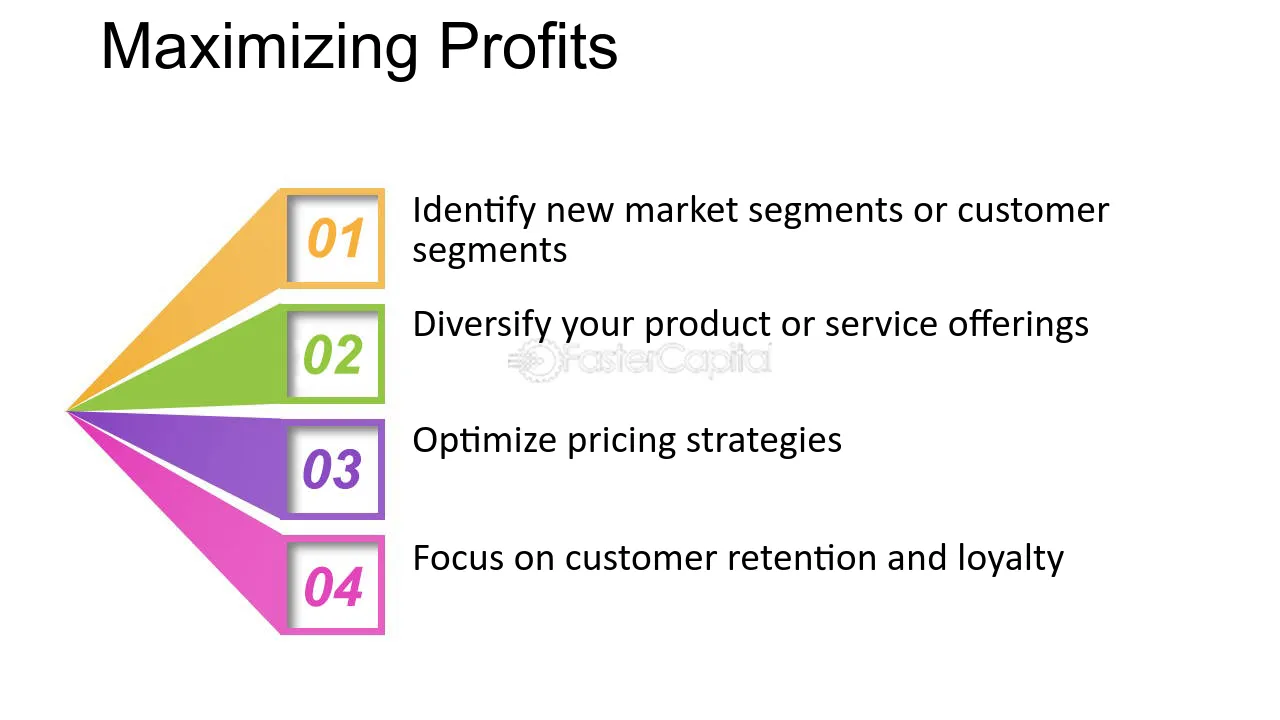 Maximizing Profits

01 Identify new market segments or customer segments

02 Diversify your product or service offerings

FasterCapital

03 Optimize pricing strategies

04 Focus on customer retention and loyalty